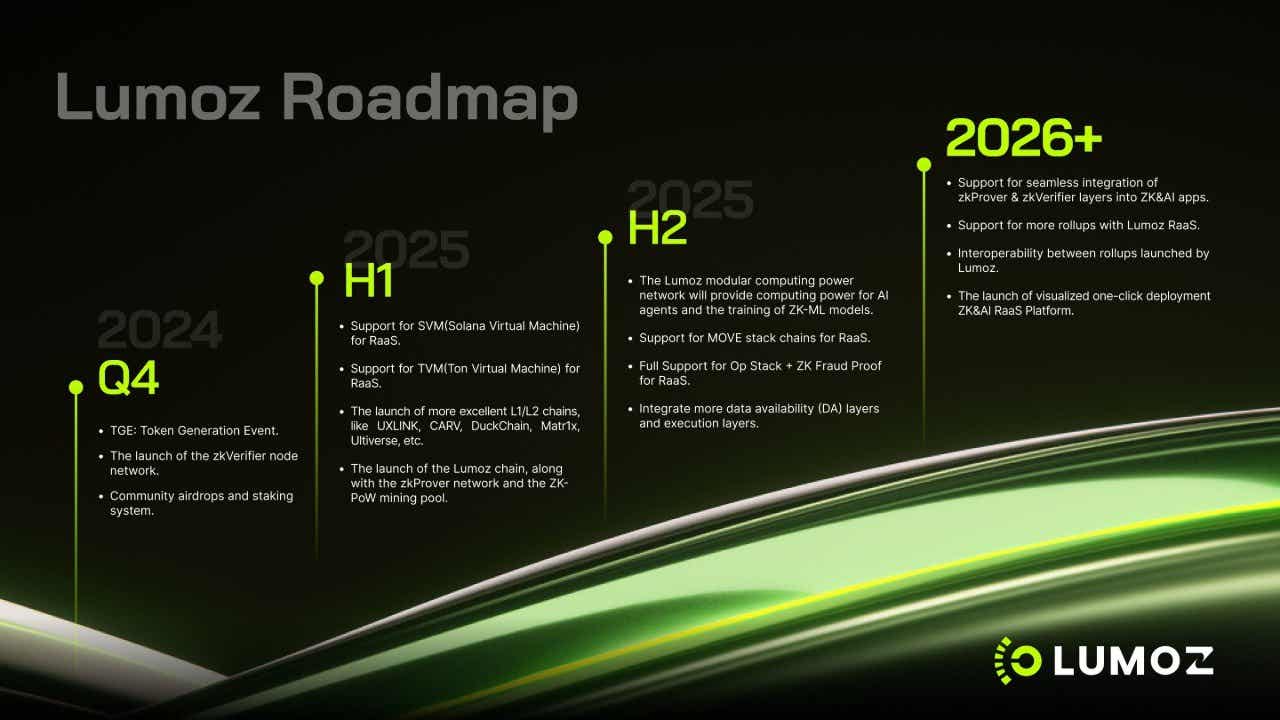 Lumoz Roadmap

2024
Q4

- TGE: Token Generation Event.
- The launch of the zkVerifier node network.
- Community airdrops and staking system.

2025
H1

- Support for SVM(Solana Virtual Machine) for RaaS.
- Support for TVM(Ton Virtual Machine) for RaaS.
- The launch of more excellent L1/L2 chains, like UXLINK, CARV, DuckChain, Matr1x, Ultiverse, etc.
- The launch of the Lumoz chain, along with the zkProver network and the ZK-PoW mining pool.

2025
H2

- The Lumoz modular computing power network will provide computing power for AI agents and the training of ZK-ML models.
- Support for MOVE stack chains for RaaS.
- Full Support for Op Stack + ZK Fraud Proof for RaaS.
- Integrate more data availability (DA) layers and execution layers.

2026+

- Support for seamless integration of zkProver & zkVerifier layers into ZK&AI apps.
- Support for more rollups with Lumoz RaaS.
- Interoperability between rollups launched by Lumoz.
- The launch of visualized one-click deployment ZK&AI RaaS Platform.

LUMOZ